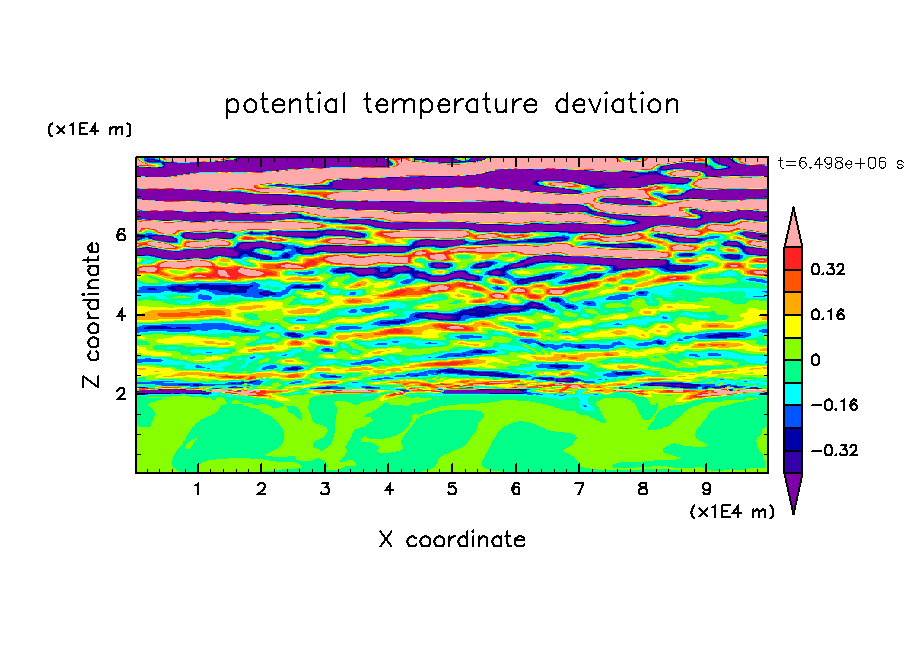 potential temperature deviation

(x1E4 m)

t=6.498e+06 s

Z coordinate

6
4
2

0.32
0.16
0
−0.16
−0.32

1 2 3 4 5 6 7 8 9

(x1E4 m)

X coordinate